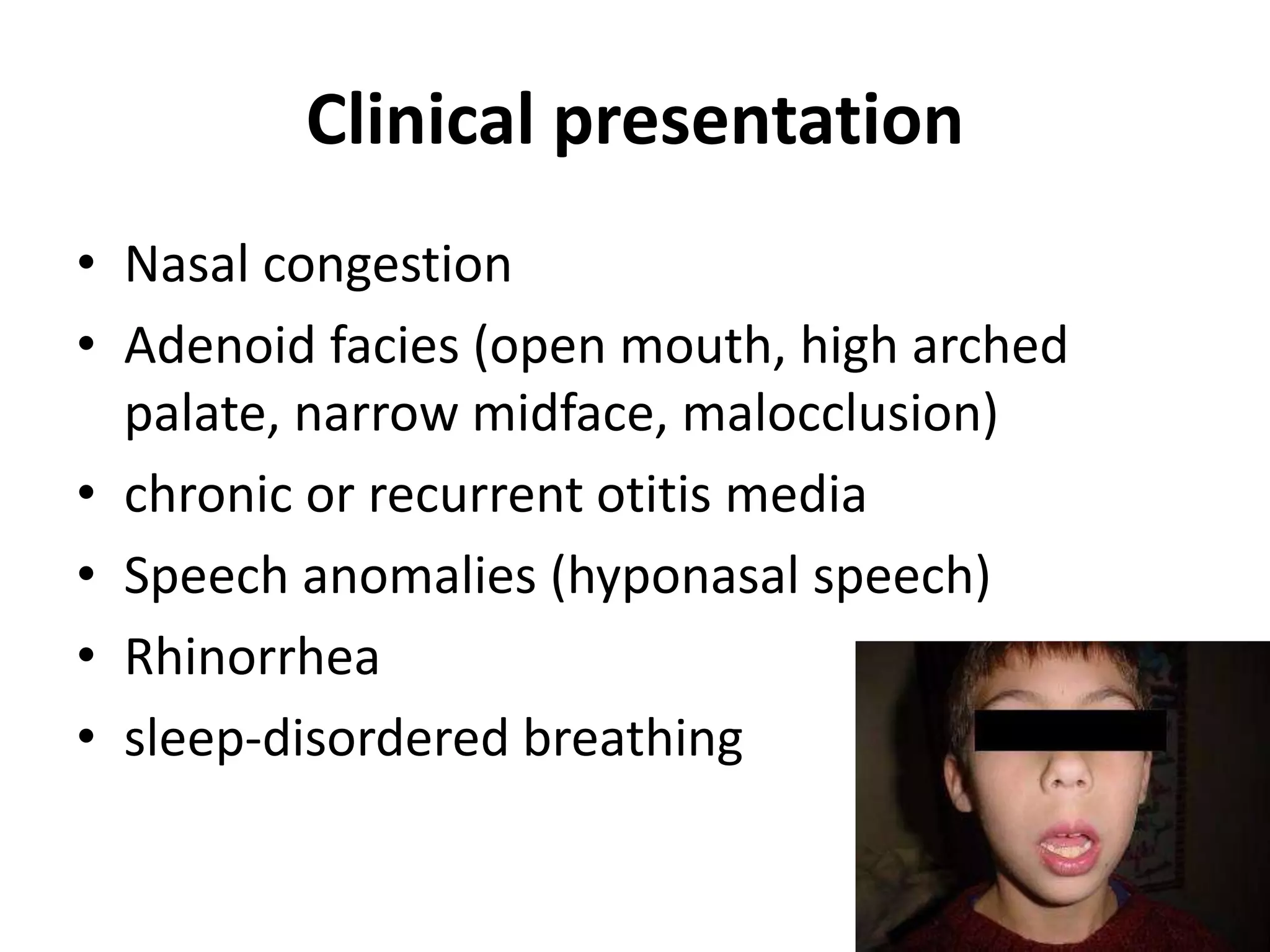 Clinical presentation

• Nasal congestion
• Adenoid facies (open mouth, high arched palate, narrow midface, malocclusion)
• chronic or recurrent otitis media
• Speech anomalies (hyponasal speech)
• Rhinorrhea
• sleep-disordered breathing